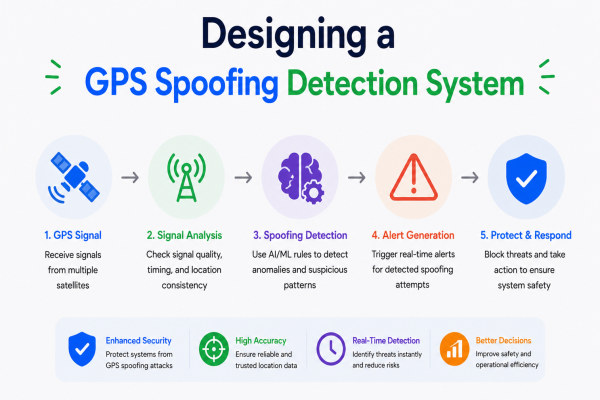 Designing a
GPS Spoofing Detection System

1. GPS Signal
Receive signals from multiple satellites

2. Signal Analysis
Check signal quality, timing, and location consistency

3. Spoofing Detection
Use AI/ML rules to detect anomalies and suspicious patterns

4. Alert Generation
Trigger real-time alerts for detected spoofing attempts

5. Protect & Respond
Block threats and take action to ensure system safety

Enhanced Security
Protect systems from GPS spoofing attacks

High Accuracy
Ensure reliable and trusted location data

Real-Time Detection
Identify threats instantly and reduce risks

Better Decisions
Improve safety and operational efficiency